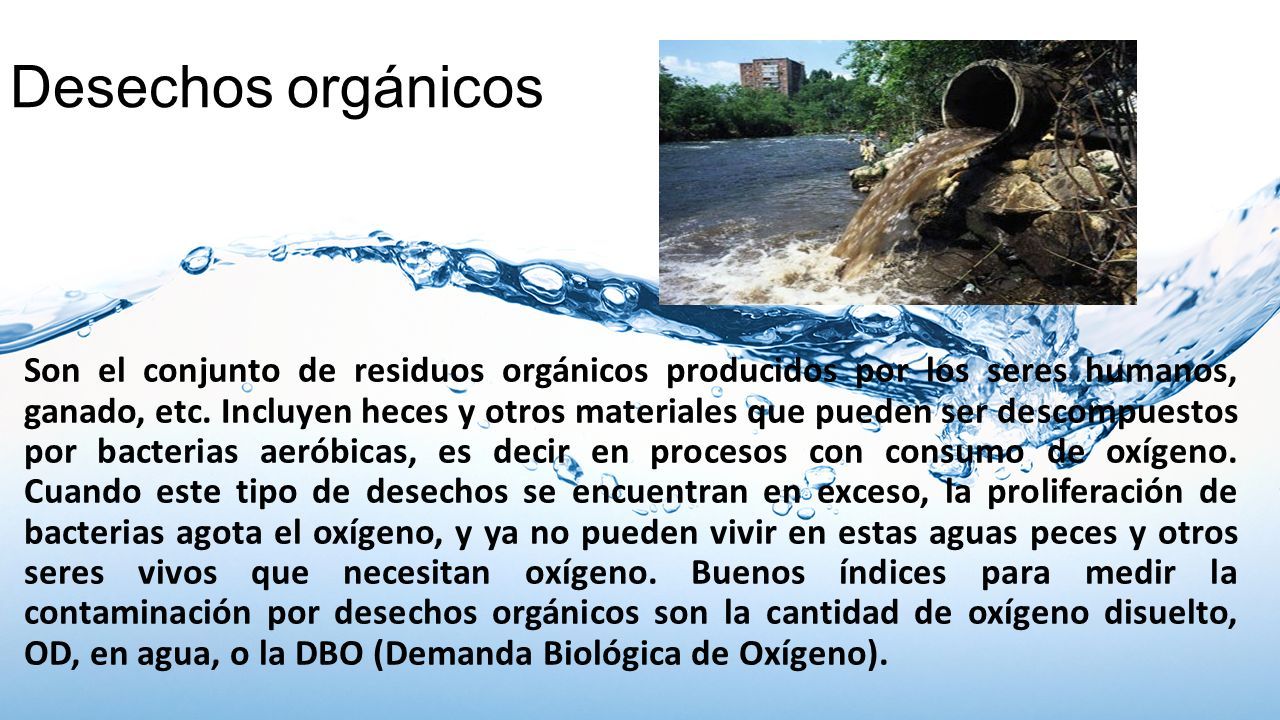 Desechos orgánicos

Son el conjunto de residuos orgánicos producidos por los seres humanos, ganado, etc. Incluyen heces y otros materiales que pueden ser descompuestos por bacterias aeróbicas, es decir en procesos con consumo de oxígeno. Cuando este tipo de desechos se encuentran en exceso, la proliferación de bacterias agota el oxígeno, y ya no pueden vivir en estas aguas peces y otros seres vivos que necesitan oxígeno. Buenos índices para medir la contaminación por desechos orgánicos son la cantidad de oxígeno disuelto, OD, en agua, o la DBO (Demanda Biológica de Oxígeno).